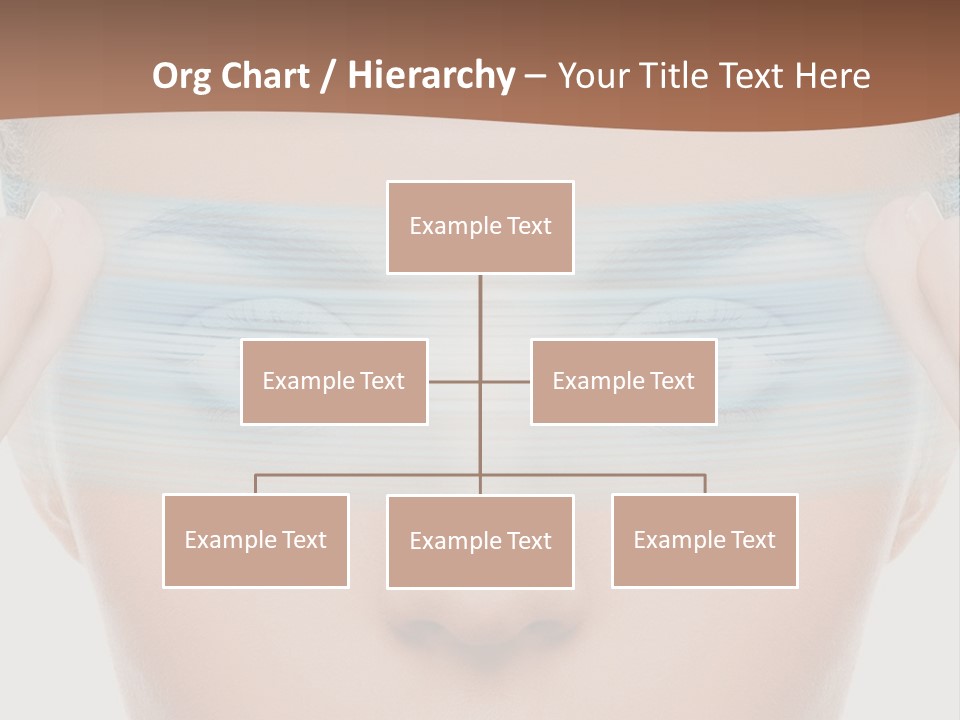 Org Chart / Hierarchy – Your Title Text Here

Example Text

Example Text

Example Text

Example Text

Example Text

Example Text